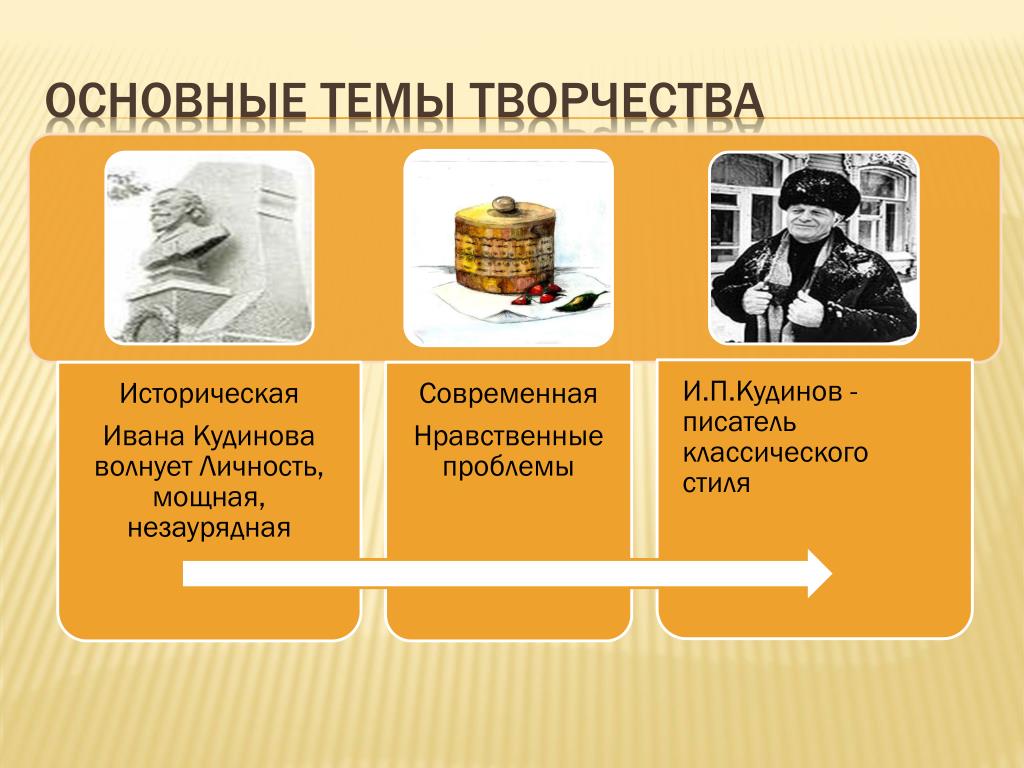 ОСНОВНЫЕ ТЕМЫ ТВОРЧЕСТВА

Историческая

Ивана Кудинова волнует Личность, мощная, незаурядная

Современная

Нравственные проблемы

И.П.Кудинов - писатель классического стиля